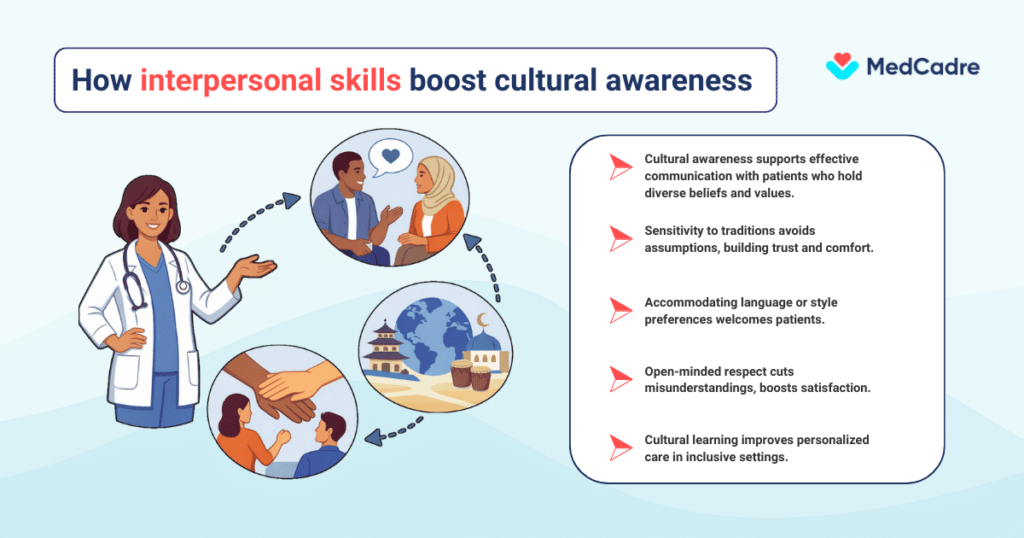 How interpersonal skills boost cultural awareness

MedCadre

Cultural awareness supports effective communication with patients who hold diverse beliefs and values.

Sensitivity to traditions avoids assumptions, building trust and comfort.

Accommodating language or style preferences welcomes patients.

Open-minded respect cuts misunderstandings, boosts satisfaction.

Cultural learning improves personalized care in inclusive settings.